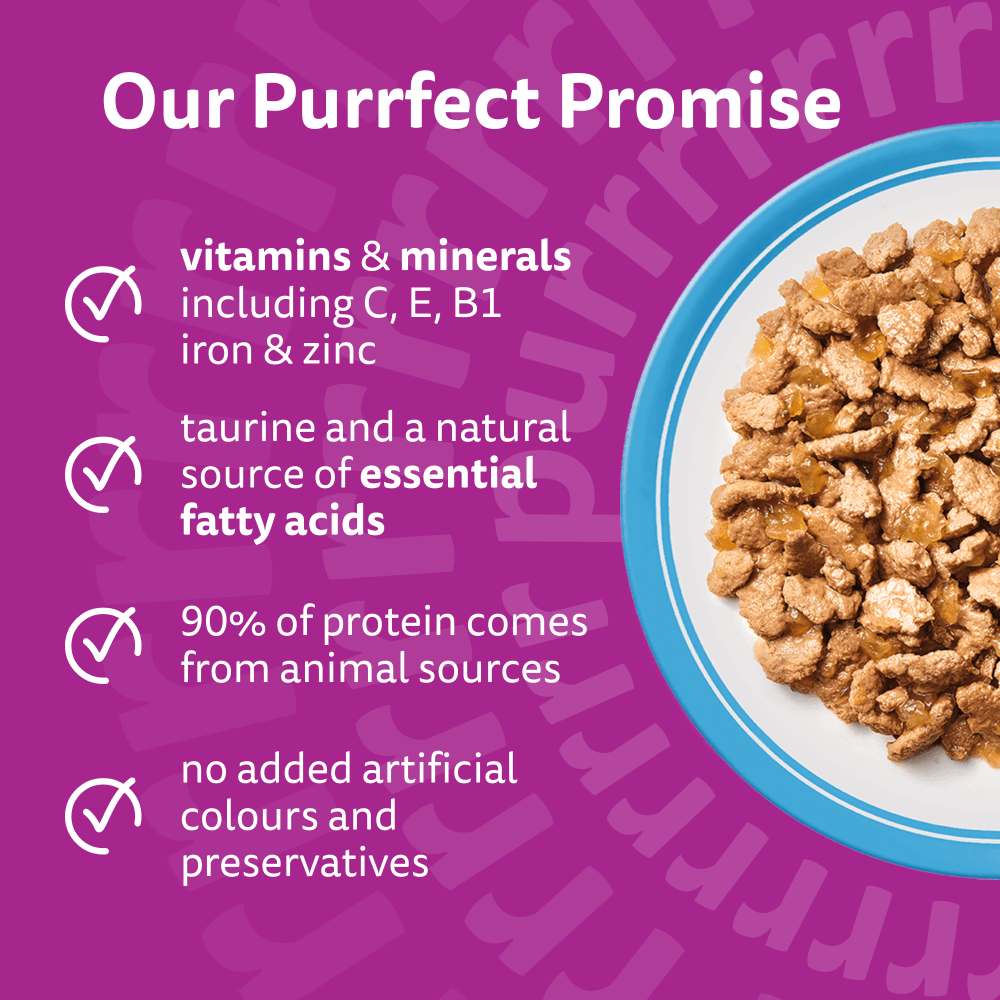 Our Purrfect Promise

vitamins & minerals including C, E, B1 iron & zinc

taurine and a natural source of essential fatty acids

90% of protein comes from animal sources

no added artificial colours and preservatives